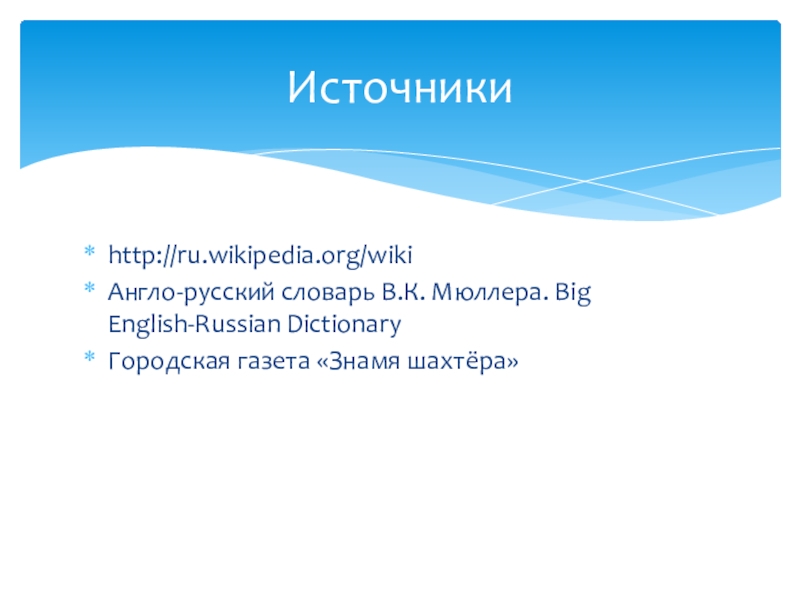 Источники

* http://ru.wikipedia.org/wiki
* Англо-русский словарь В.К. Мюллера. Big English-Russian Dictionary
* Городская газета «Знамя шахтёра»